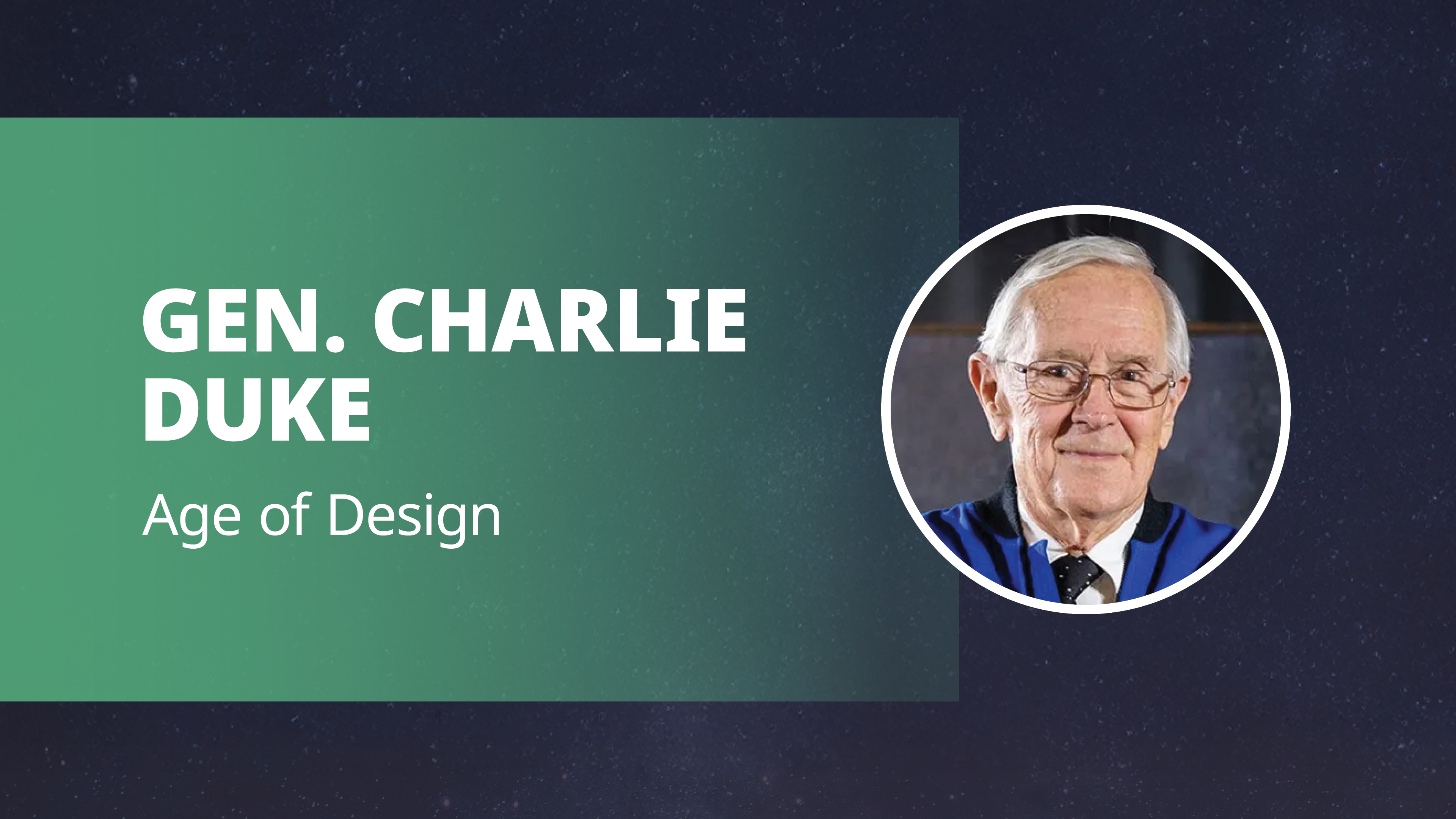 GEN. CHARLIE DUKE

Age of Design